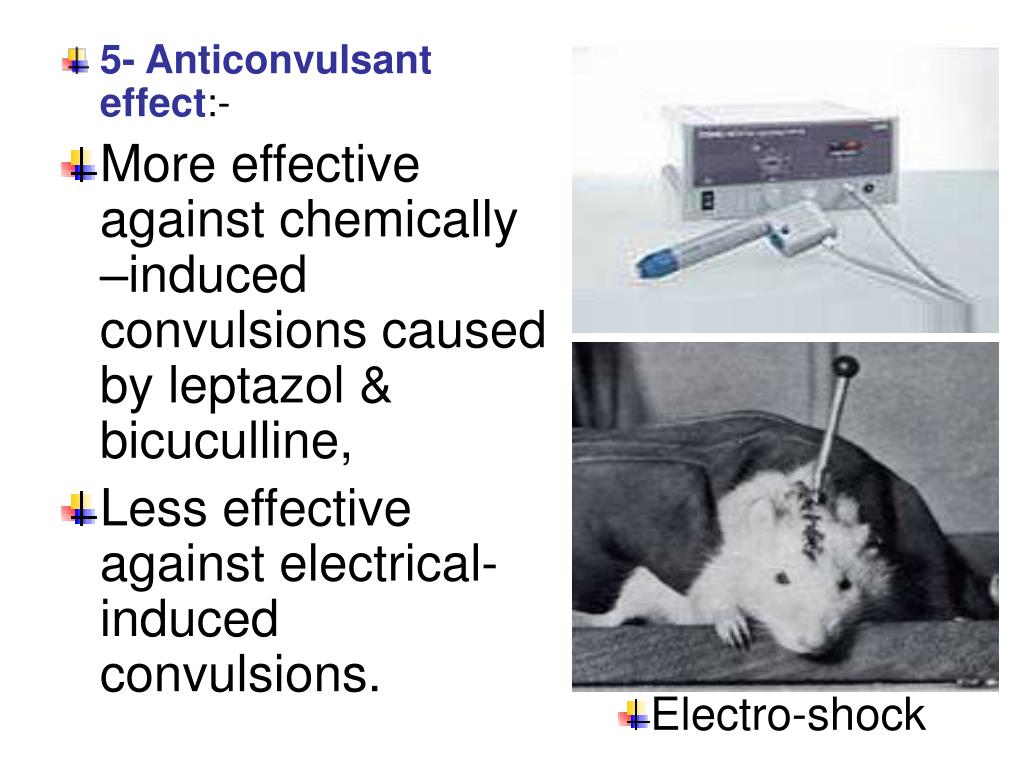 5- Anticonvulsant effect:-

More effective against chemically –induced convulsions caused by leptazol & bicuculline,

Less effective against electrical-induced convulsions.

Electro-shock